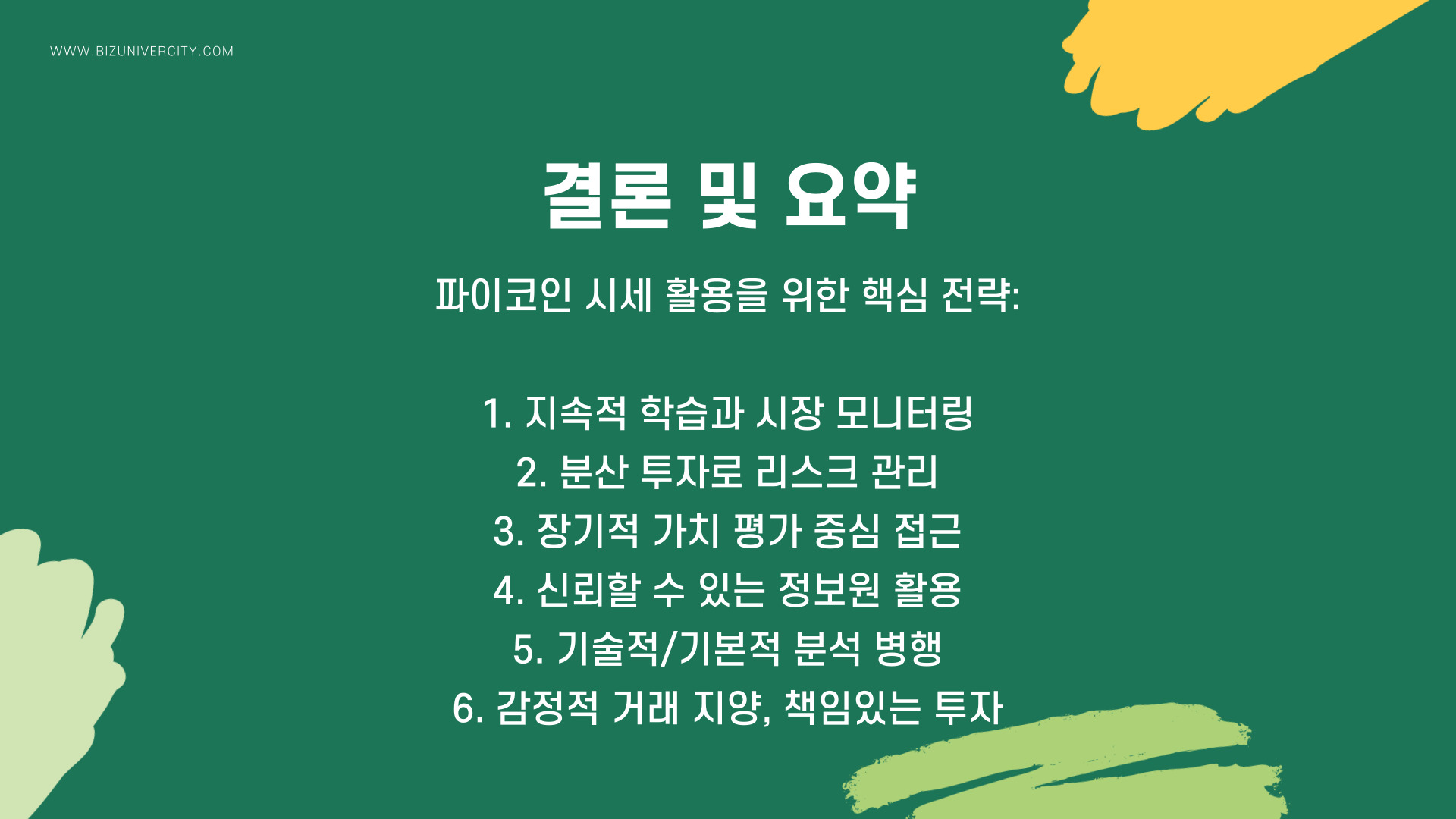 WWW.BIZUNIVERCITY.COM

결론 및 요약

파이코인 시세 활용을 위한 핵심 전략:

1. 지속적 학습과 시장 모니터링
2. 분산 투자로 리스크 관리
3. 장기적 가치 평가 중심 접근
4. 신뢰할 수 있는 정보원 활용
5. 기술적/기본적 분석 병행
6. 감정적 거래 지양, 책임있는 투자